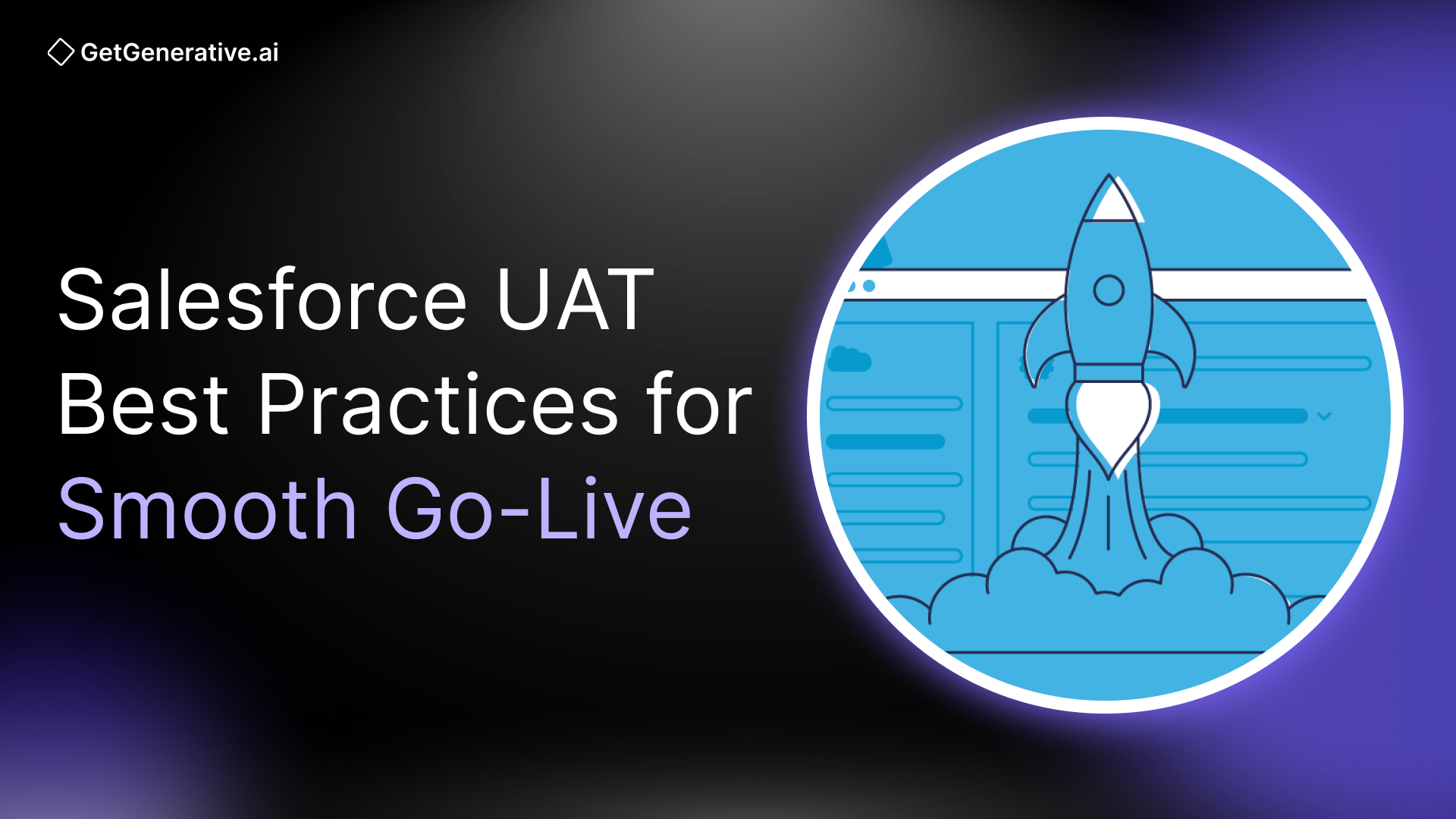 GetGenerative.ai

Salesforce UAT Best Practices for Smooth Go-Live